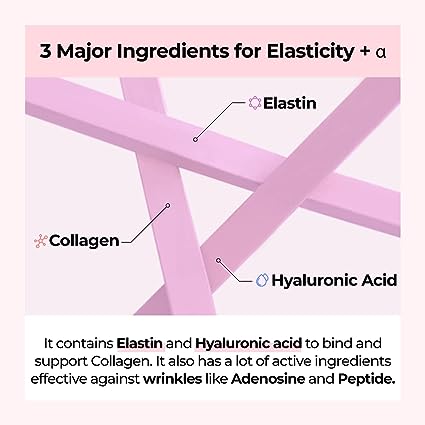 3 Major Ingredients for Elasticity + α

Elastin

Collagen

Hyaluronic Acid

It contains Elastin and Hyaluronic acid to bind and support Collagen. It also has a lot of active ingredients effective against wrinkles like Adenosine and Peptide.